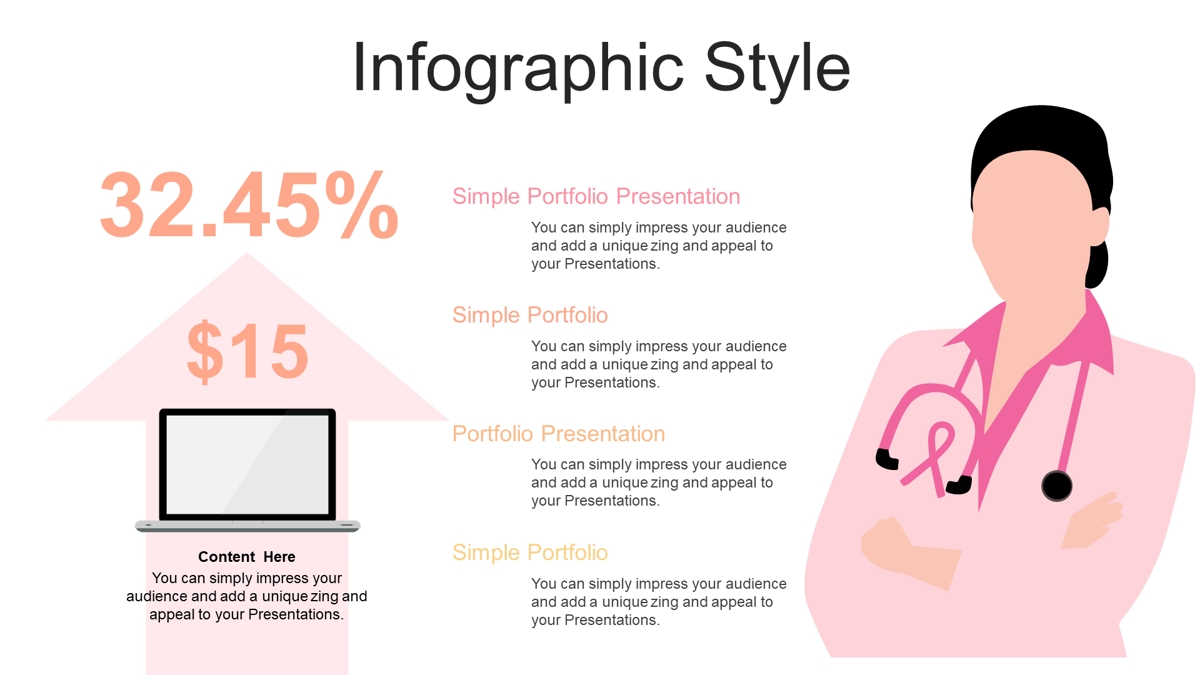 Infographic Style

32.45%

$15

Content Here
You can simply impress your audience and add a unique zing and appeal to your Presentations.

Simple Portfolio Presentation
You can simply impress your audience and add a unique zing and appeal to your Presentations.

Simple Portfolio
You can simply impress your audience and add a unique zing and appeal to your Presentations.

Portfolio Presentation
You can simply impress your audience and add a unique zing and appeal to your Presentations.

Simple Portfolio
You can simply impress your audience and add a unique zing and appeal to your Presentations.